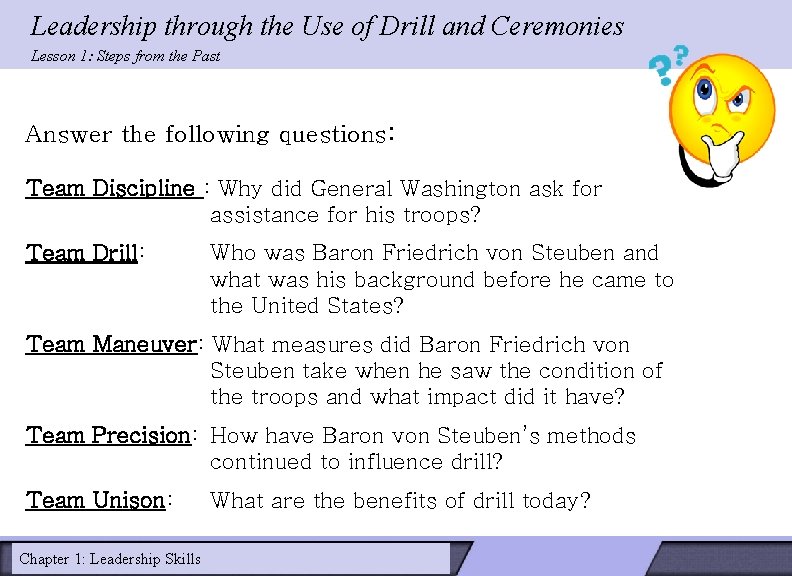 Leadership through the Use of Drill and Ceremonies
Lesson 1: Steps from the Past

Answer the following questions:

Team Discipline : Why did General Washington ask for assistance for his troops?

Team Drill: Who was Baron Friedrich von Steuben and what was his background before he came to the United States?

Team Maneuver: What measures did Baron Friedrich von Steuben take when he saw the condition of the troops and what impact did it have?

Team Precision: How have Baron von Steuben's methods continued to influence drill?

Team Unison: What are the benefits of drill today?

Chapter 1: Leadership Skills